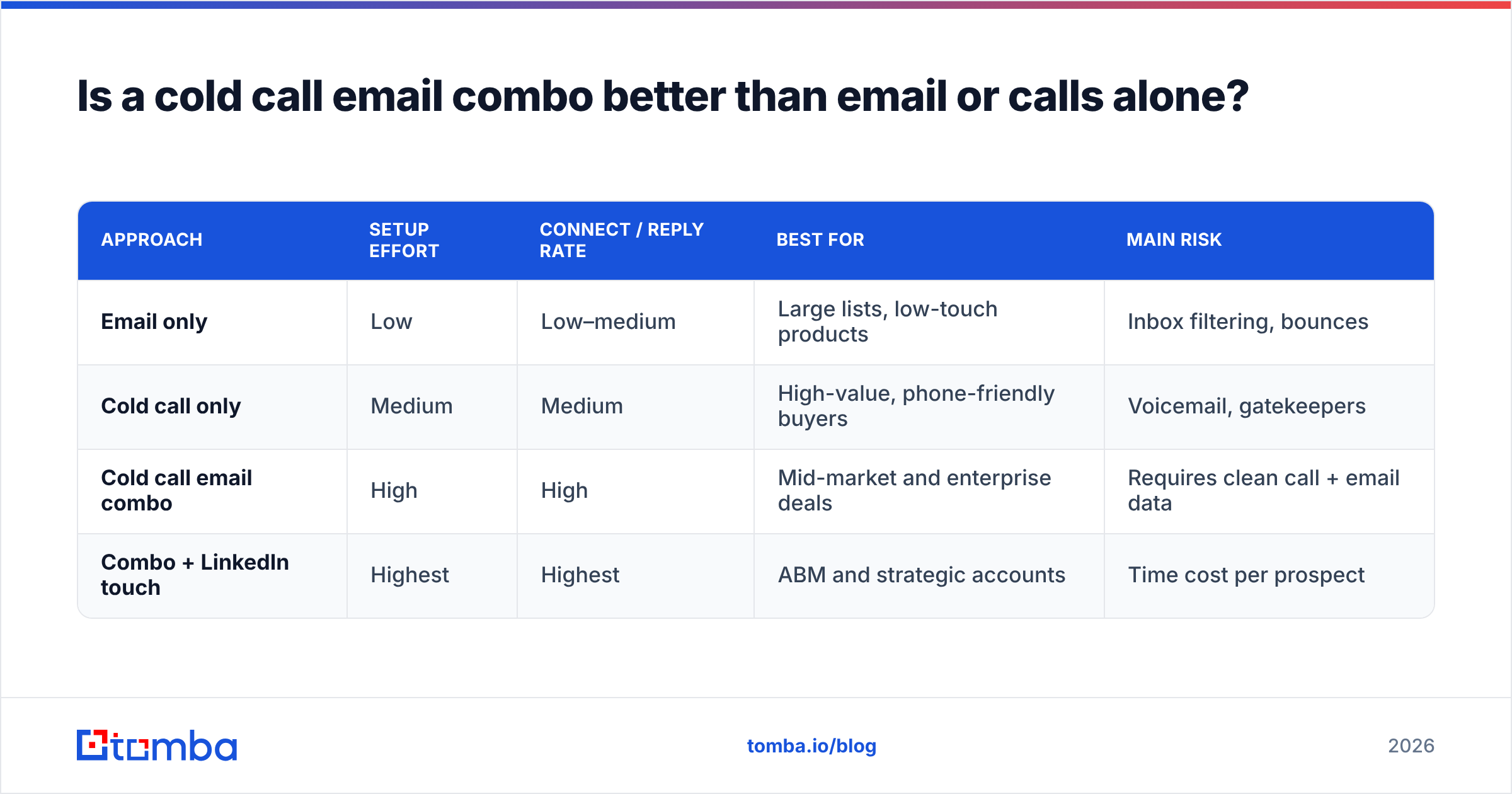 Is a cold call email combo better than email or calls alone?

| APPROACH | SETUP EFFORT | CONNECT / REPLY RATE | BEST FOR | MAIN RISK |
|---|---|---|---|---|
| Email only | Low | Low–medium | Large lists, low-touch products | Inbox filtering, bounces |
| Cold call only | Medium | Medium | High-value, phone-friendly buyers | Voicemail, gatekeepers |
| Cold call email combo | High | High | Mid-market and enterprise deals | Requires clean call + email data |
| Combo + LinkedIn touch | Highest | Highest | ABM and strategic accounts | Time cost per prospect |

tomba

tomba.io/blog

2026